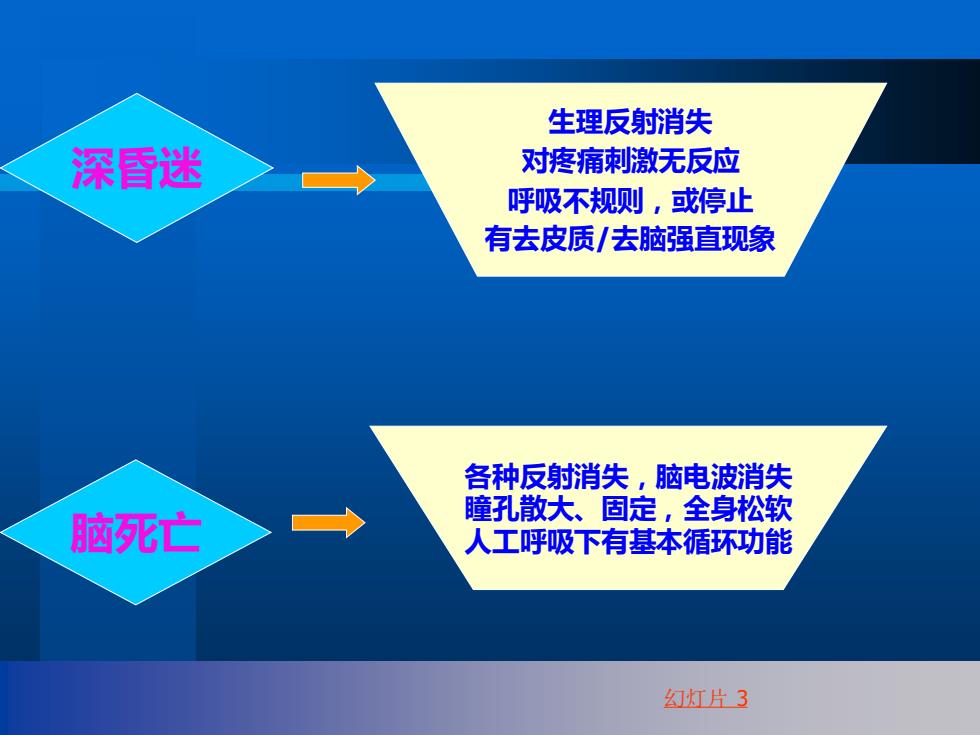 深昏迷

生理反射消失
对疼痛刺激无反应
呼吸不规则，或停止
有去皮质/去脑强直现象

脑死亡

各种反射消失，脑电波消失
瞳孔散大、固定，全身松软
人工呼吸下有基本循环功能

幻灯片 3